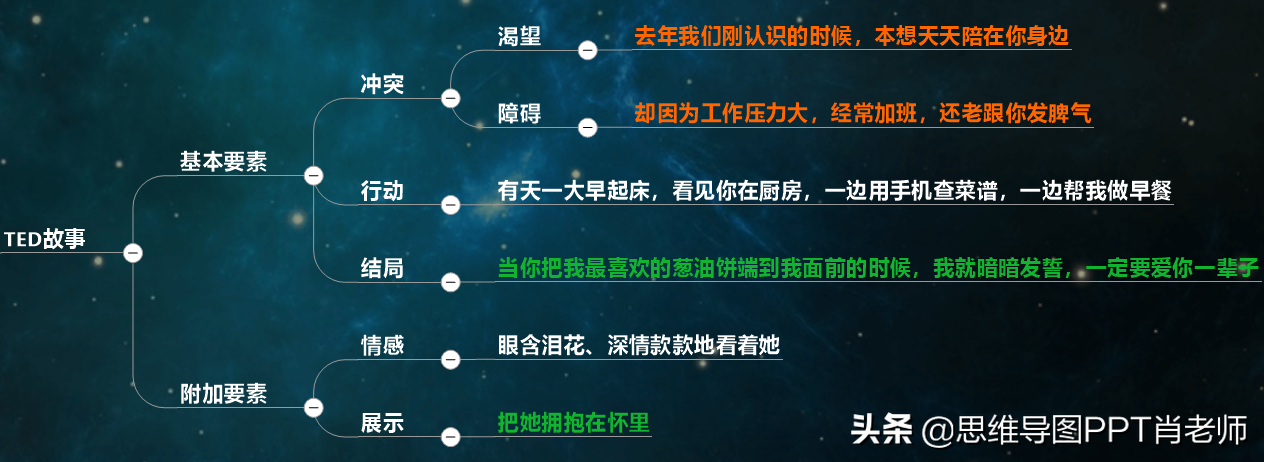 TED故事

基本要素

冲突

渴望

去年我们刚认识的时候，本想天天陪在你身边

障碍

却因为工作压力大，经常加班，还老跟你发脾气

行动

有天一大早起床，看见你在厨房，一边用手机查菜谱，一边帮我做早餐

结局

当你把我最喜欢的葱油饼端到我面前的时候，我就暗暗发誓，一定要爱你一辈子

附加要素

情感

眼含泪花、深情款款地看着她

展示

把她拥抱在怀里

头条 @思维导图PPT肖老师